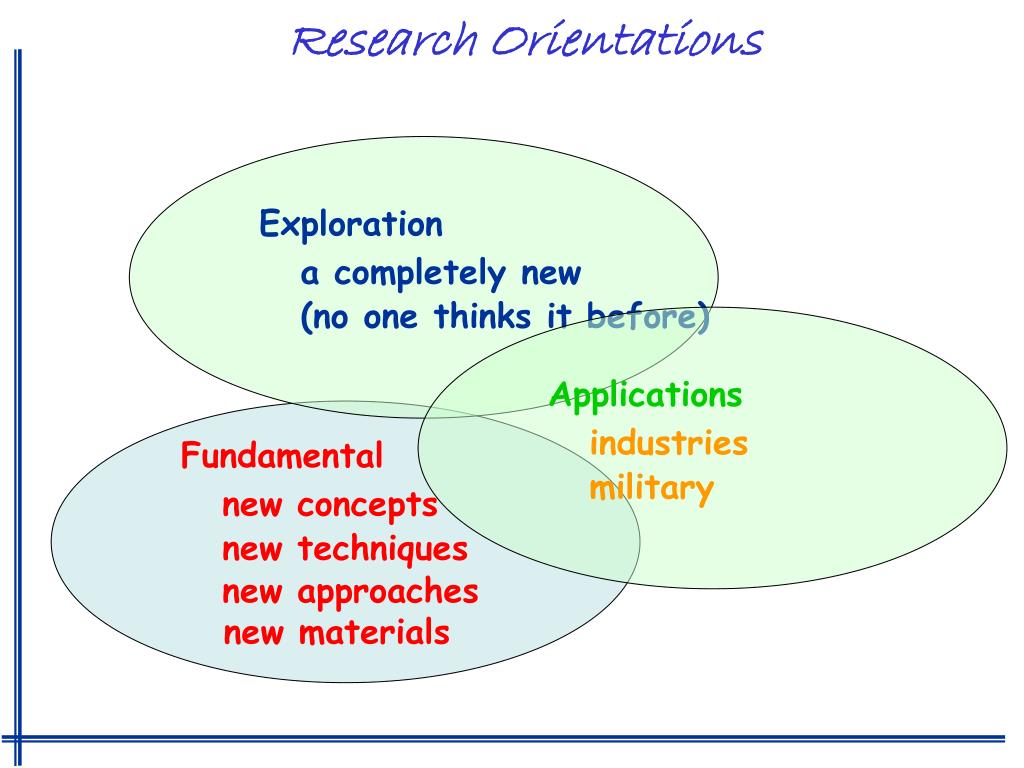 Research Orientations

Exploration

a completely new

(no one thinks it before)

Applications

industries

military

Fundamental

new concepts

new techniques

new approaches

new materials